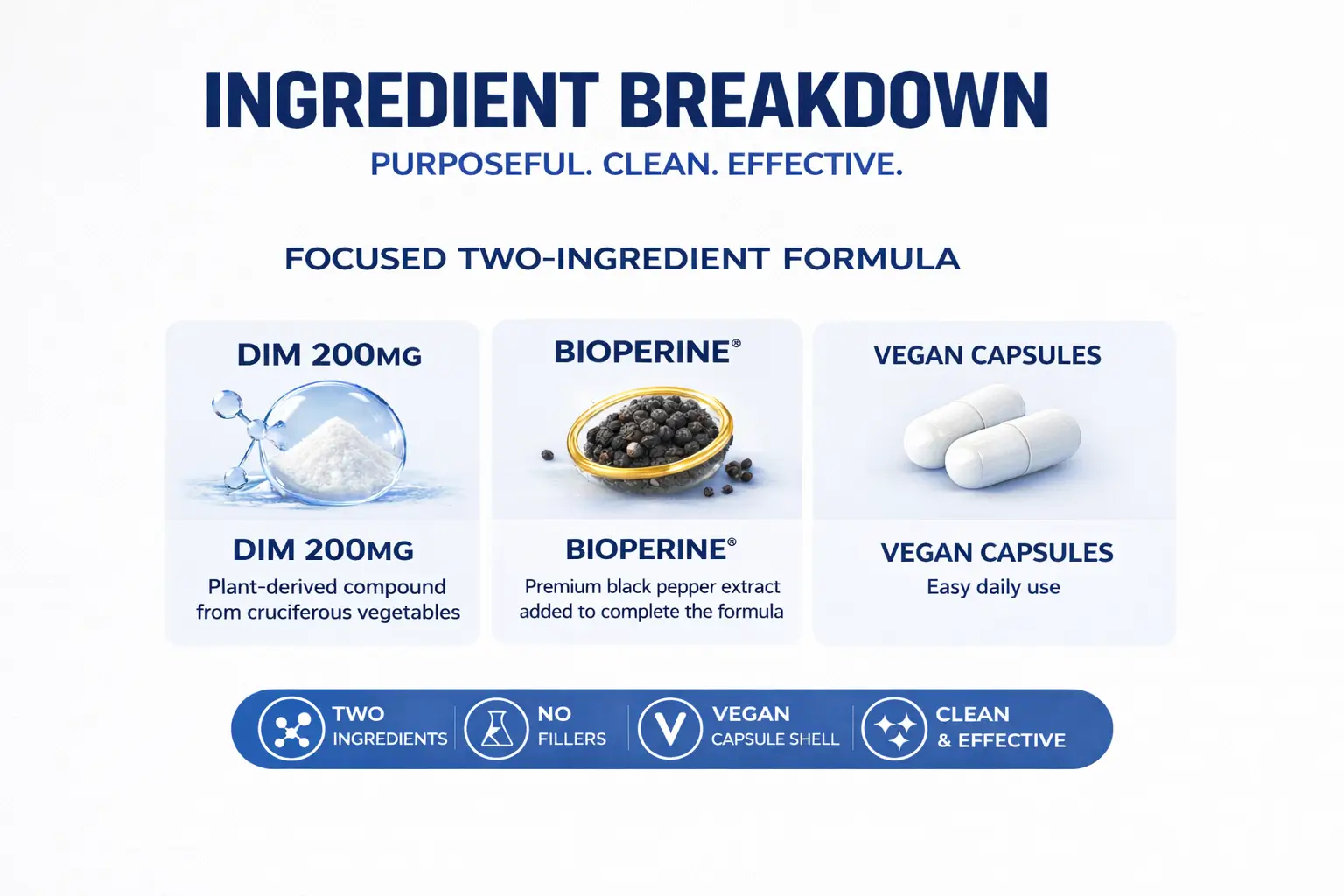 INGREDIENT BREAKDOWN

PURPOSEFUL. CLEAN. EFFECTIVE.

FOCUSED TWO-INGREDIENT FORMULA

DIM 200MG

DIM 200MG
Plant-derived compound from cruciferous vegetables

BIOPERINE®

BIOPERINE®
Premium black pepper extract added to complete the formula

VEGAN CAPSULES

VEGAN CAPSULES
Easy daily use

TWO INGREDIENTS

NO FILLERS

V

VEGAN CAPSULE SHELL

CLEAN & EFFECTIVE